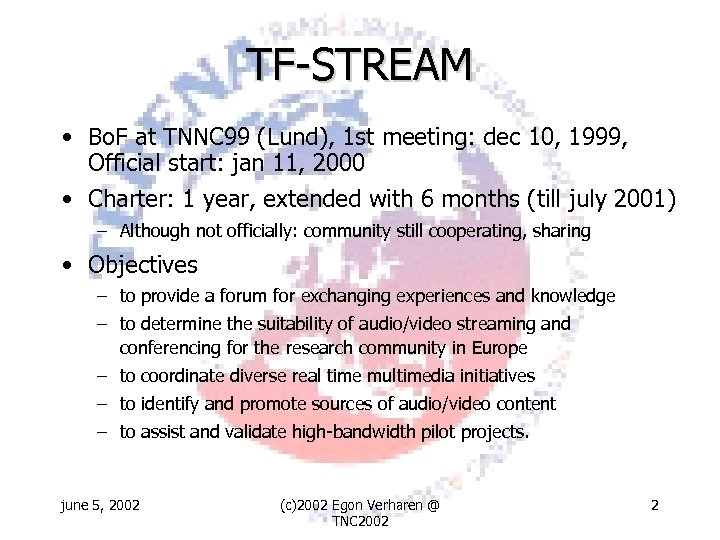 TF-STREAM

• BoF at TNNC99 (Lund), 1st meeting: dec 10, 1999, Official start: jan 11, 2000

• Charter: 1 year, extended with 6 months (till july 2001)
  – Although not officially: community still cooperating, sharing

• Objectives
  – to provide a forum for exchanging experiences and knowledge
  – to determine the suitability of audio/video streaming and conferencing for the research community in Europe
  – to coordinate diverse real time multimedia initiatives
  – to identify and promote sources of audio/video content
  – to assist and validate high-bandwidth pilot projects.

june 5, 2002

(c)2002 Egon Verharen @ TNC2002

2